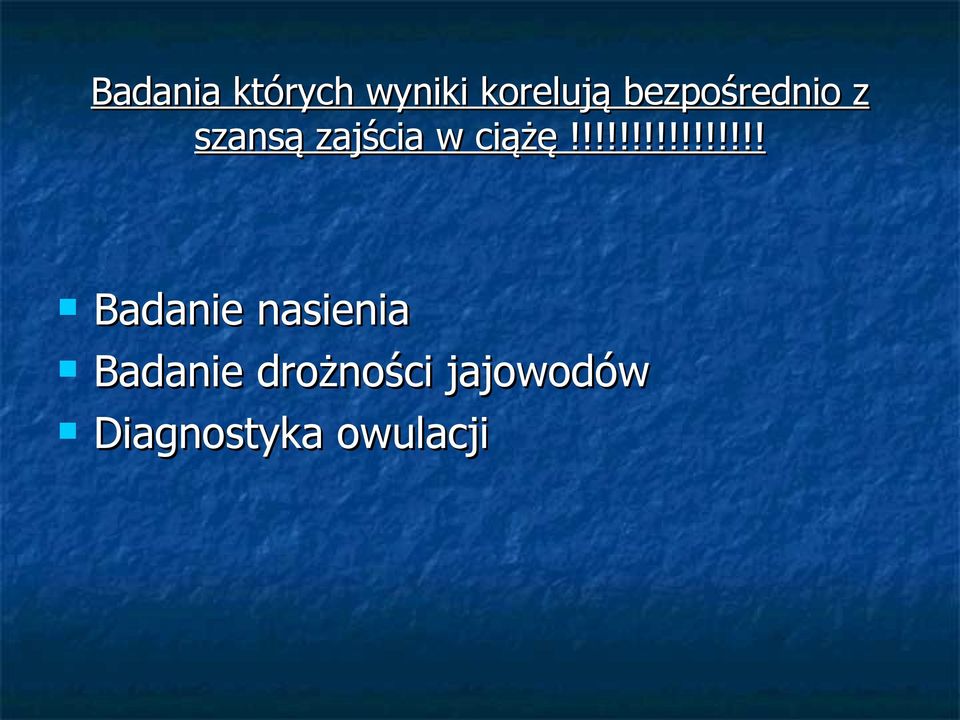 Badania których wyniki korelują bezpośrednio z szansą zajścia w ciążę !!!!!!!!!!!!!!!!

- Badanie nasienia
- Badanie drożności jajowodów
- Diagnostyka owulacji